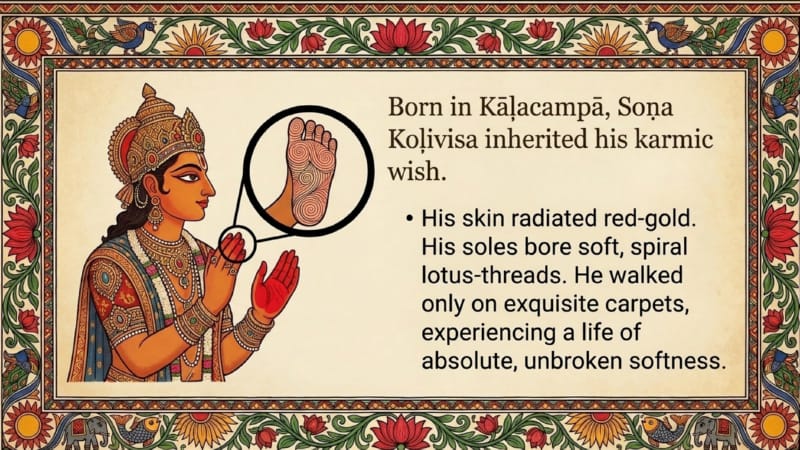 Born in Kāḷacampā, Soṇa Koḷivisa inherited his karmic wish.

• His skin radiated red-gold. His soles bore soft, spiral lotus-threads. He walked only on exquisite carpets, experiencing a life of absolute, unbroken softness.